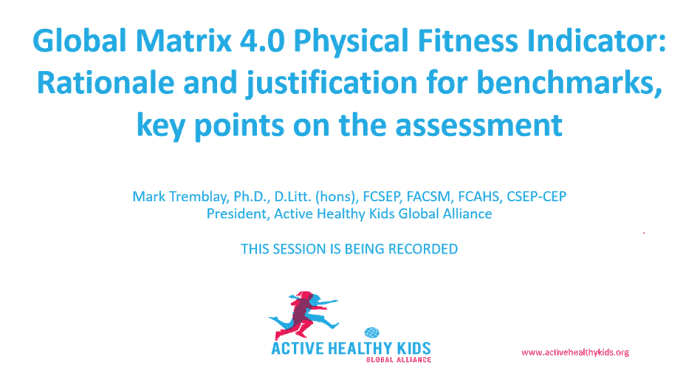 Global Matrix 4.0 Physical Fitness Indicator: Rationale and justification for benchmarks, key points on the assessment

Mark Tremblay, Ph.D., D.Litt. (hons), FCSEP, FACSM, FCAHS, CSEP-CEP
President, Active Healthy Kids Global Alliance

THIS SESSION IS BEING RECORDED

ACTIVE HEALTHY KIDS
GLOBAL ALLIANCE

www.activehealthykids.org